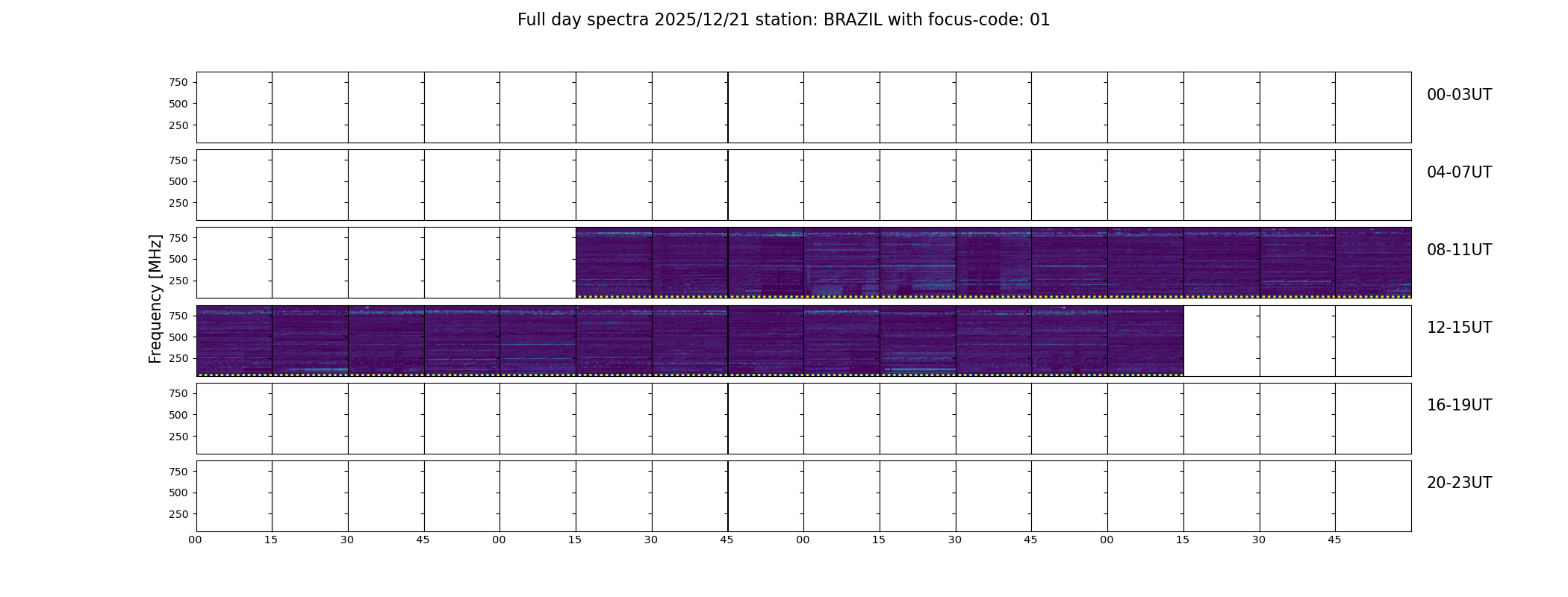 Full day spectra 2025/12/21 station: BRAZIL with focus-code: 01

Frequency [MHz]

750
500
250
00-03UT

750
500
250
04-07UT

750
500
250
08-11UT

750
500
250
12-15UT

750
500
250
16-19UT

750
500
250
20-23UT

00 15 30 45 00 15 30 45 00 15 30 45 00 15 30 45